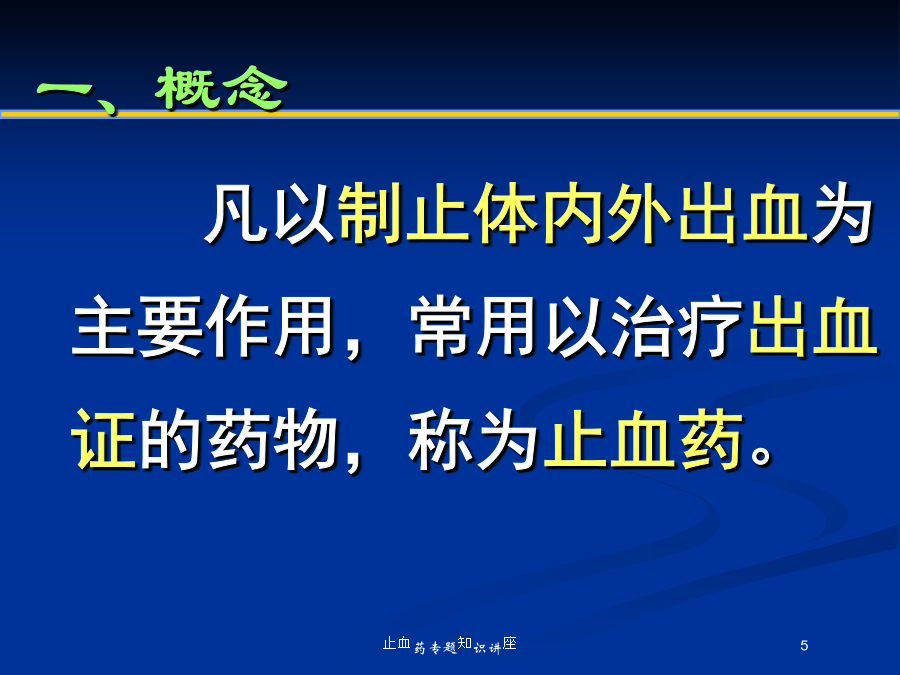 一、概念

凡以制止体内外出血为主要作用，常用以治疗出血证的药物，称为止血药。

止血药专题知识讲座

5